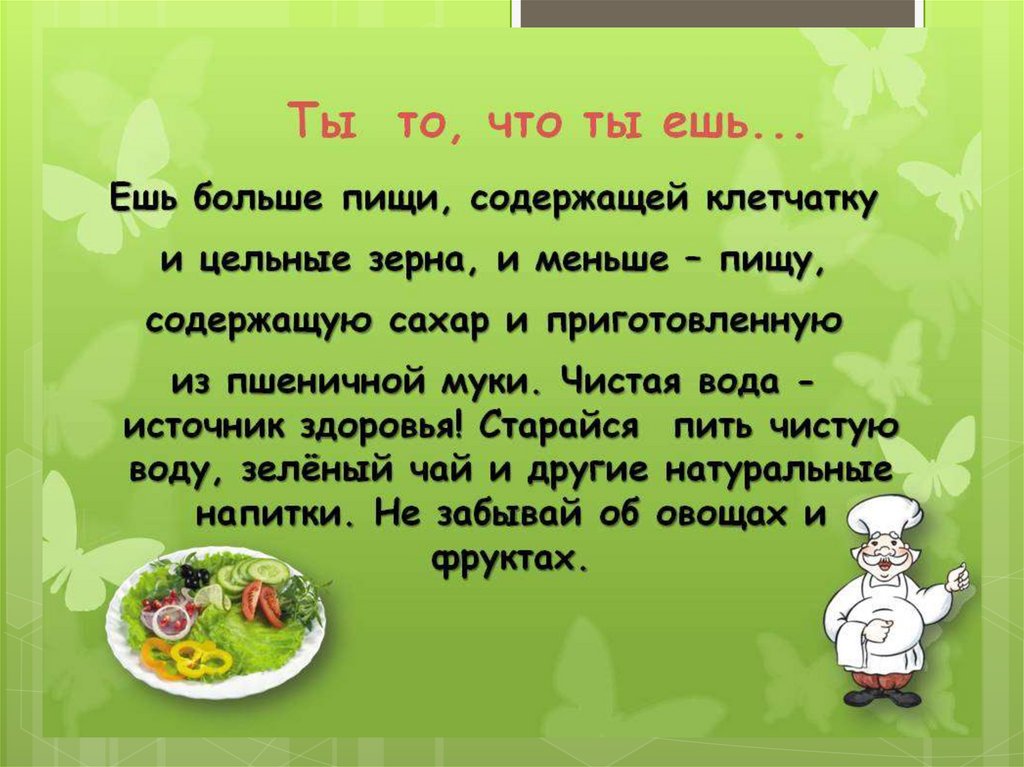 Ты то, что ты ешь...

Ешь больше пищи, содержащей клетчатку и цельные зерна, и меньше – пищу, содержащую сахар и приготовленную из пшеничной муки. Чистая вода - источник здоровья! Старайся пить чистую воду, зелёный чай и другие натуральные напитки. Не забывай об овощах и фруктах.